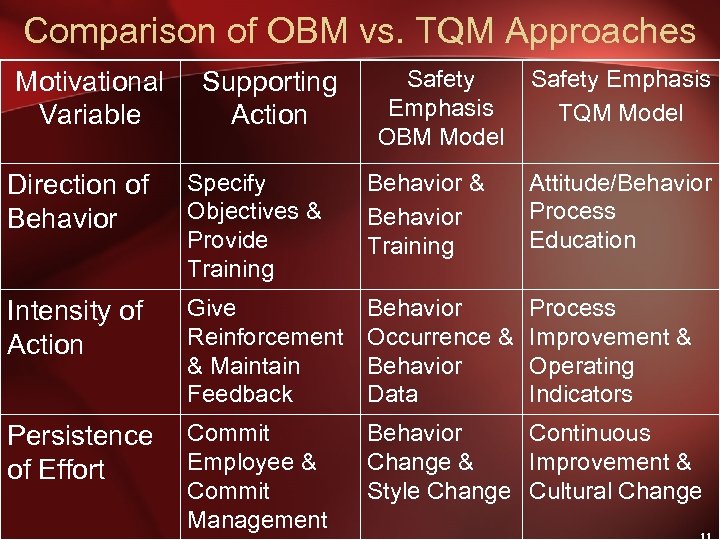 Comparison of OBM vs. TQM Approaches

| Motivational Variable | Supporting Action | Safety Emphasis OBM Model | Safety Emphasis TQM Model |
|---|---|---|---|
| Direction of Behavior | Specify Objectives & Provide Training | Behavior & Behavior Training | Attitude/Behavior Process Education |
| Intensity of Action | Give Reinforcement & Maintain Feedback | Behavior Occurrence & Behavior Data | Process Improvement & Operating Indicators |
| Persistence of Effort | Commit Employee & Commit Management | Behavior Change & Style Change | Continuous Improvement & Cultural Change |

11